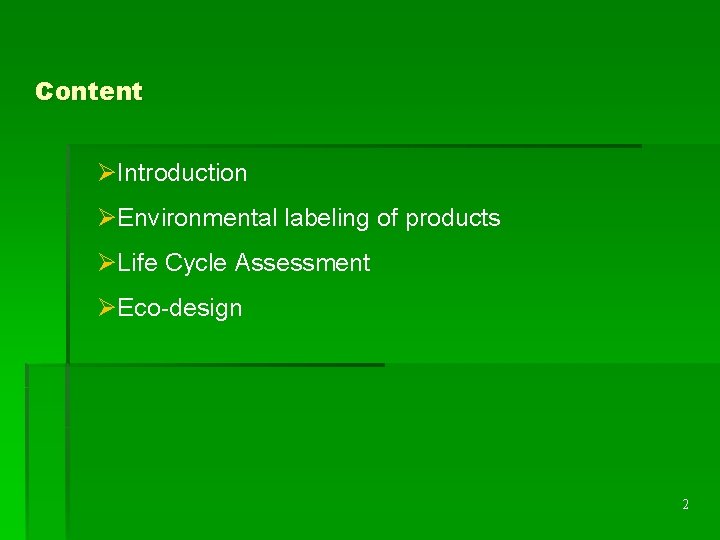 Content

➢Introduction

➢Environmental labeling of products

➢Life Cycle Assessment

➢Eco-design

2